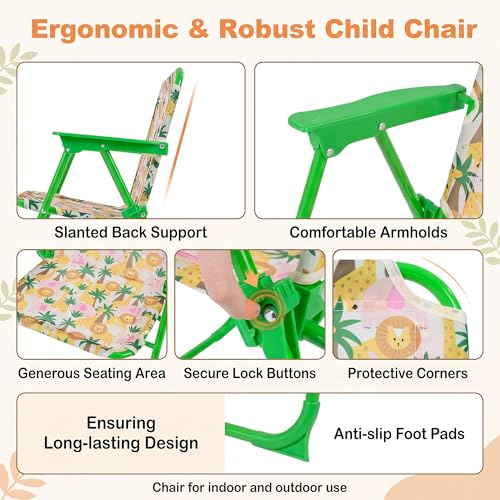 Ergonomic & Robust Child Chair

Slanted Back Support

Comfortable Armholds

Generous Seating Area

Secure Lock Buttons

Protective Corners

Ensuring Long-lasting Design

Anti-slip Foot Pads

Chair for indoor and outdoor use